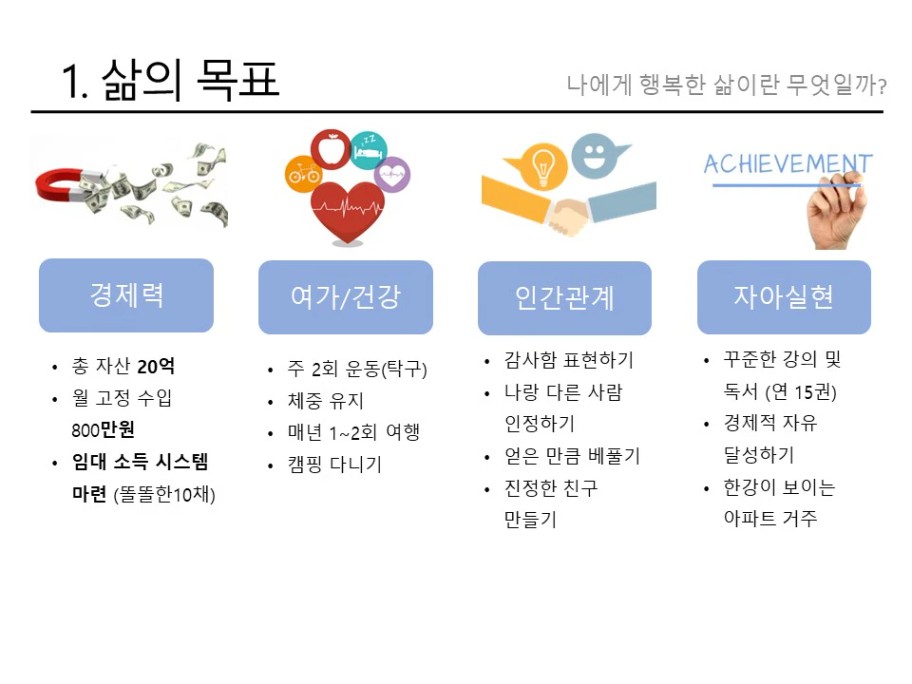 1. 삶의 목표

나에게 행복한 삶이란 무엇일까?

ACHIEVEMENT

경제력

• 총 자산 20억
• 월 고정 수입 800만원
• 임대 소득 시스템 마련 (똘똘한10채)

여가/건강

• 주 2회 운동(탁구)
• 체중 유지
• 매년 1~2회 여행
• 캠핑 다니기

인간관계

• 감사함 표현하기
• 나랑 다른 사람 인정하기
• 얻은 만큼 베풀기
• 진정한 친구 만들기

자아실현

• 꾸준한 강의 및 독서 (연 15권)
• 경제적 자유 달성하기
• 한강이 보이는 아파트 거주